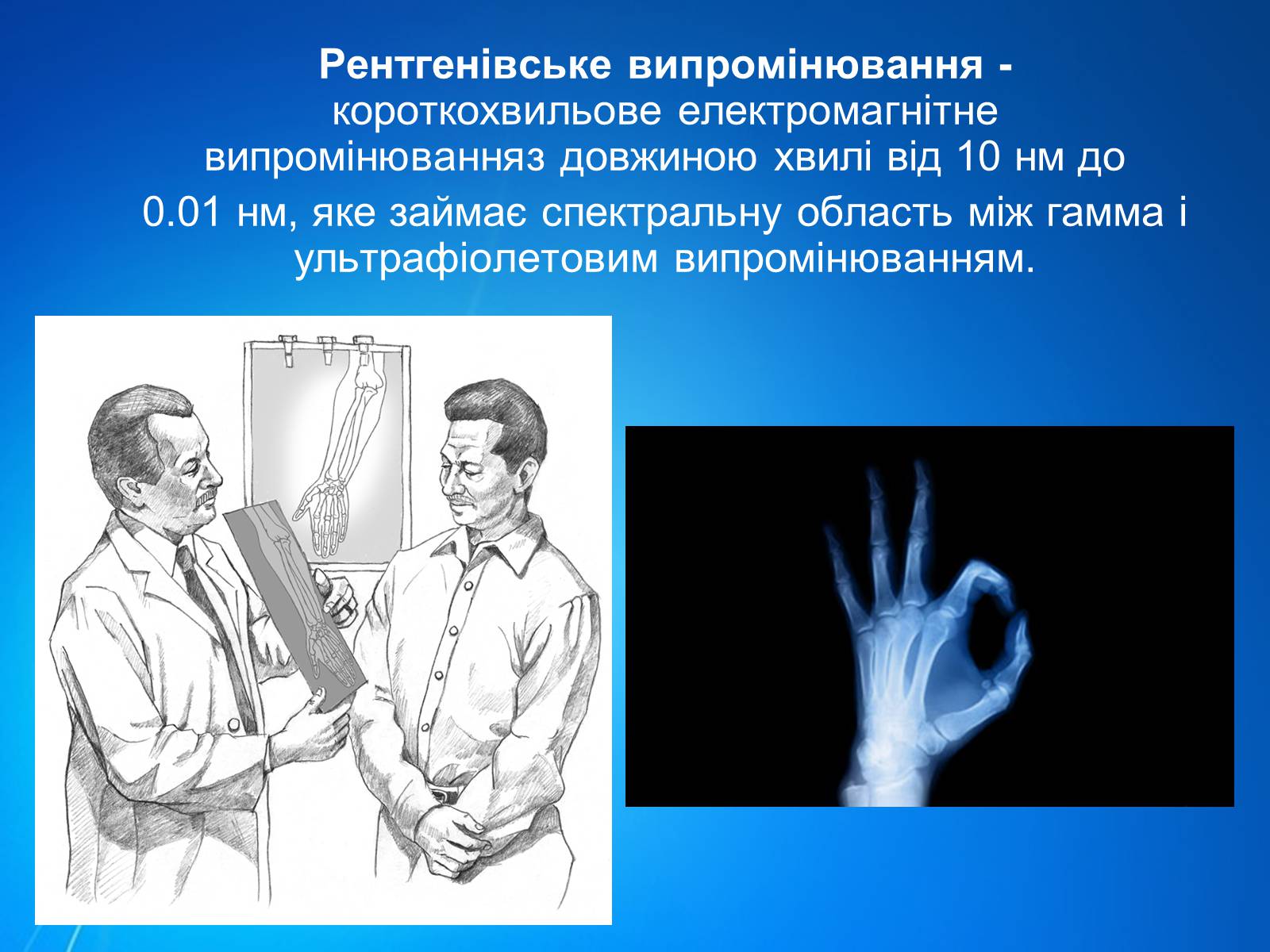 Рентгенівське випромінювання - короткохвильове електромагнітне випромінюванняз довжиною хвилі від 10 нм до 0.01 нм, яке займає спектральну область між гамма і ультрафіолетовим випромінюванням.